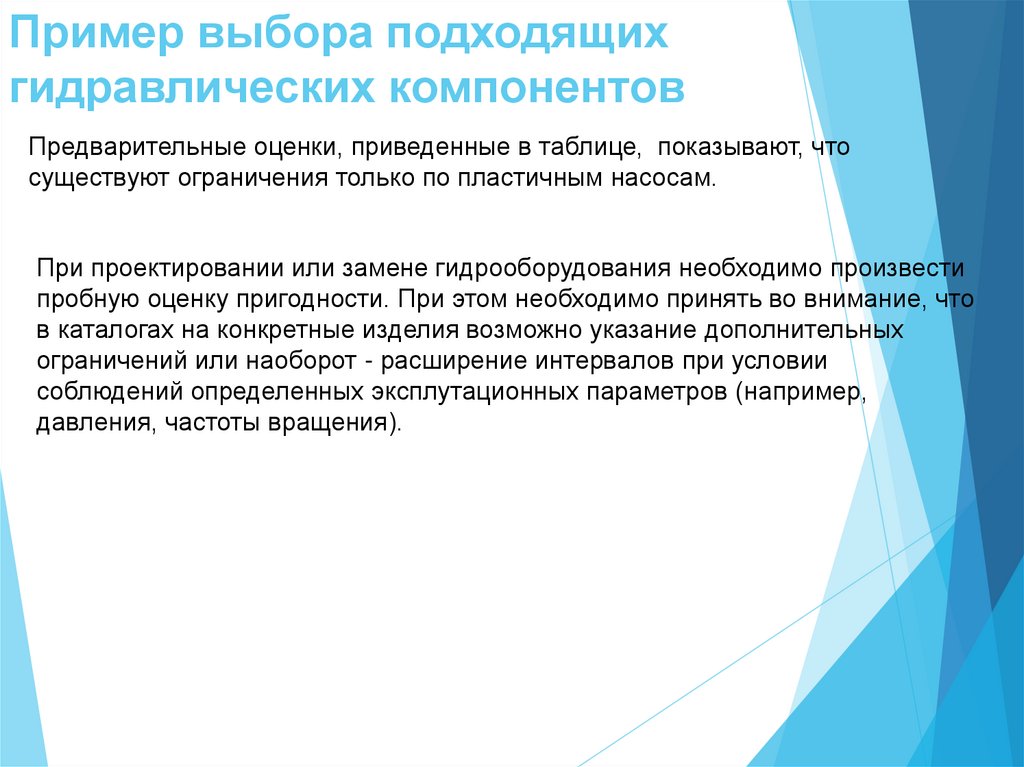 Пример выбора подходящих гидравлических компонентов

Предварительные оценки, приведенные в таблице, показывают, что существуют ограничения только по пластичным насосам.

При проектировании или замене гидрооборудования необходимо произвести пробную оценку пригодности. При этом необходимо принять во внимание, что в каталогах на конкретные изделия возможно указание дополнительных ограничений или наоборот - расширение интервалов при условии соблюдений определенных эксплутационных параметров (например, давления, частоты вращения).